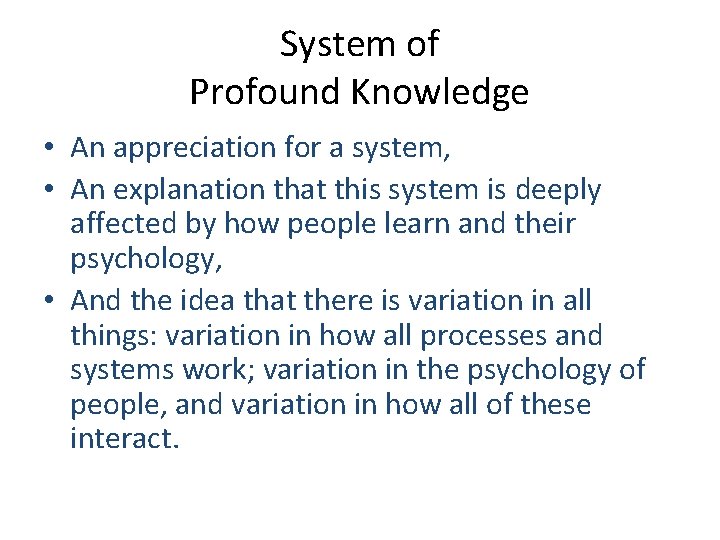 System of
Profound Knowledge

• An appreciation for a system,
• An explanation that this system is deeply affected by how people learn and their psychology,
• And the idea that there is variation in all things: variation in how all processes and systems work; variation in the psychology of people, and variation in how all of these interact.